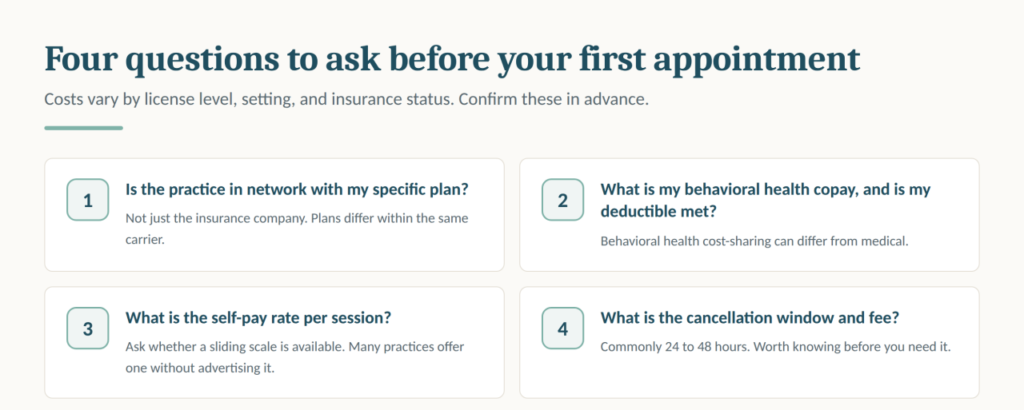 Four questions to ask before your first appointment

Costs vary by license level, setting, and insurance status. Confirm these in advance.

1

Is the practice in network with my specific plan?

Not just the insurance company. Plans differ within the same carrier.

2

What is my behavioral health copay, and is my deductible met?

Behavioral health cost-sharing can differ from medical.

3

What is the self-pay rate per session?

Ask whether a sliding scale is available. Many practices offer one without advertising it.

4

What is the cancellation window and fee?

Commonly 24 to 48 hours. Worth knowing before you need it.